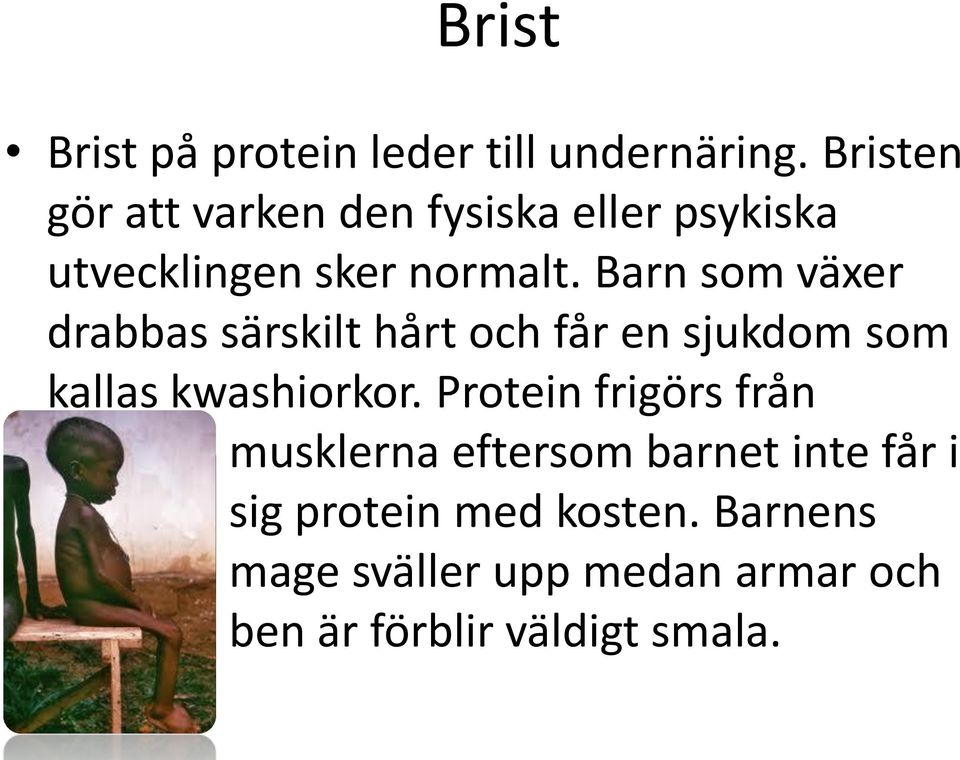 Brist

• Brist på protein leder till undernäring. Bristen gör att varken den fysiska eller psykiska utvecklingen sker normalt. Barn som växer drabbas särskilt hårt och får en sjukdom som kallas kwashiorkor. Protein frigörs från musklerna eftersom barnet inte får i sig protein med kosten. Barnens mage sväller upp medan armar och ben är förblir väldigt smala.